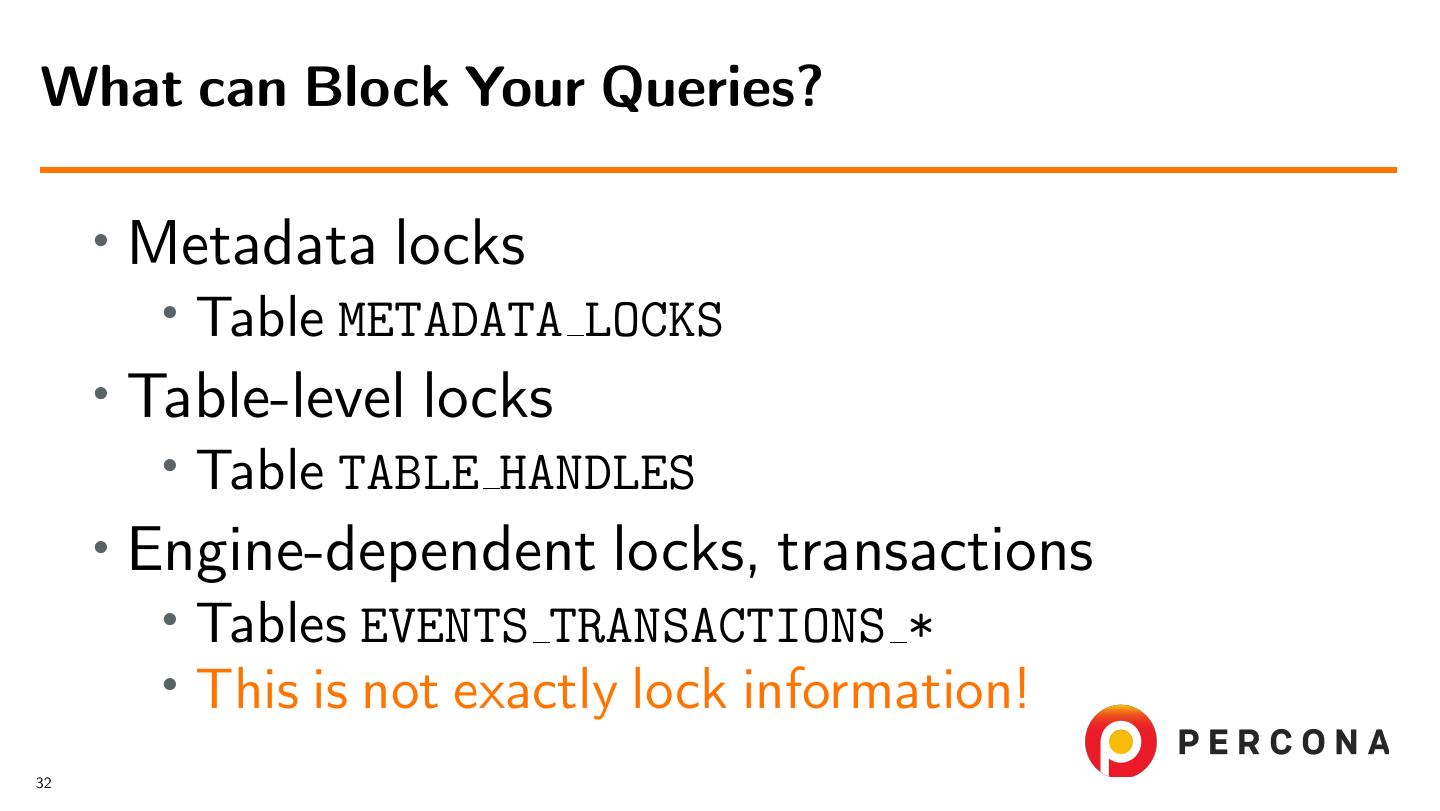 What can Block Your Queries?

• Metadata locks
  • Table METADATA_LOCKS
• Table-level locks
  • Table TABLE_HANDLES
• Engine-dependent locks, transactions
  • Tables EVENTS_TRANSACTIONS_*
  • This is not exactly lock information!

PERCONA

32